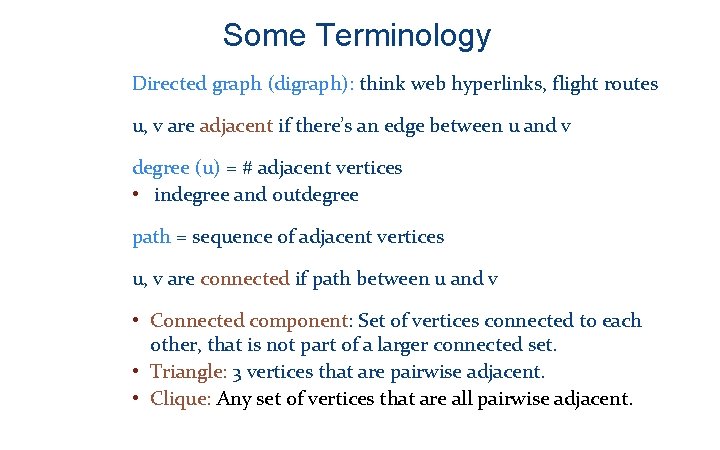 Some Terminology

Directed graph (digraph): think web hyperlinks, flight routes

u, v are adjacent if there's an edge between u and v

degree (u) = # adjacent vertices
• indegree and outdegree

path = sequence of adjacent vertices

u, v are connected if path between u and v

• Connected component: Set of vertices connected to each other, that is not part of a larger connected set.
• Triangle: 3 vertices that are pairwise adjacent.
• Clique: Any set of vertices that are all pairwise adjacent.